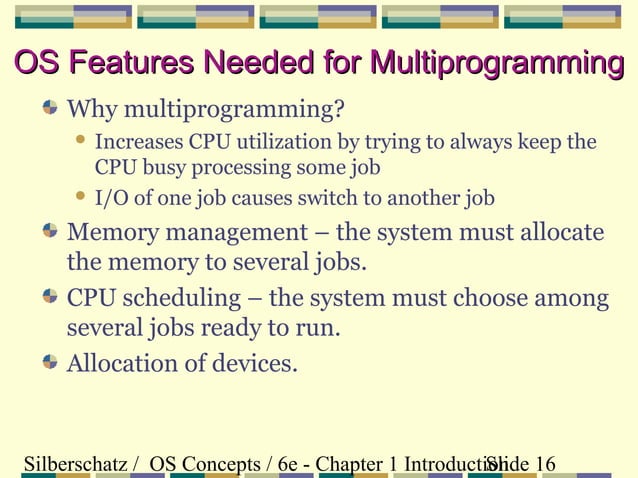 OS Features Needed for Multiprogramming

Why multiprogramming?

Increases CPU utilization by trying to always keep the CPU busy processing some job

I/O of one job causes switch to another job

Memory management – the system must allocate the memory to several jobs.

CPU scheduling – the system must choose among several jobs ready to run.

Allocation of devices.

Silberschatz / OS Concepts / 6e - Chapter 1 Introduction Slide 16